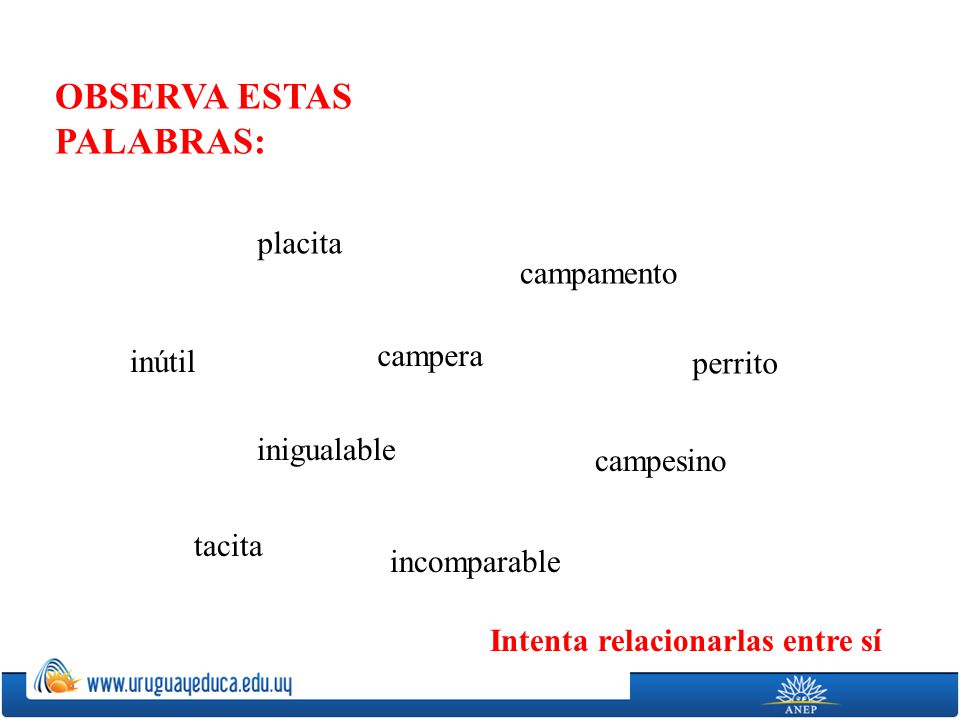 OBSERVA ESTAS PALABRAS:

placita

campamento

inútil

campera

perrito

inigualable

campesino

tacita

incomparable

Intenta relacionarlas entre sí

www.uruguayeduca.edu.uy

ANEP